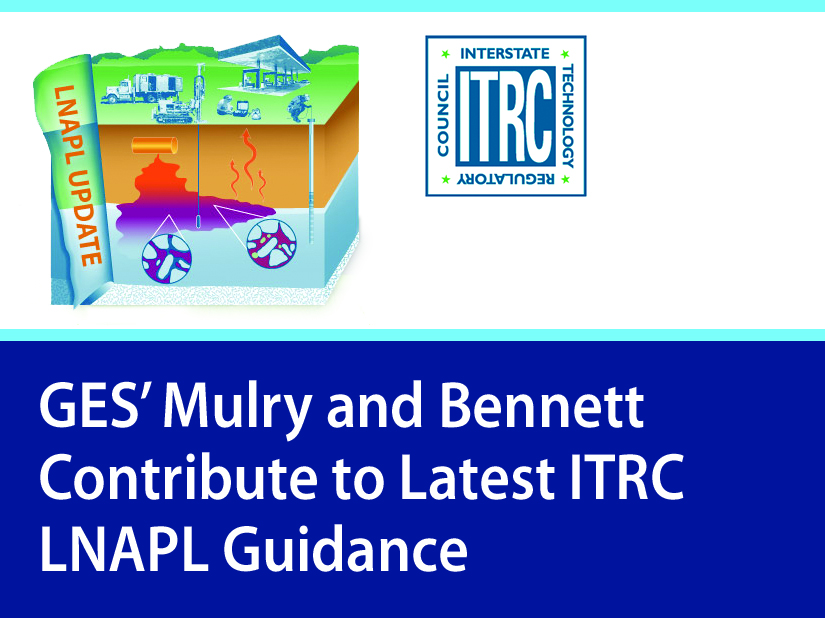 LNAPL UPDATE

INTERSTATE
TECHNOLOGY
REGULATORY
COUNCIL
ITRC

GES' Mulry and Bennett Contribute to Latest ITRC LNAPL Guidance